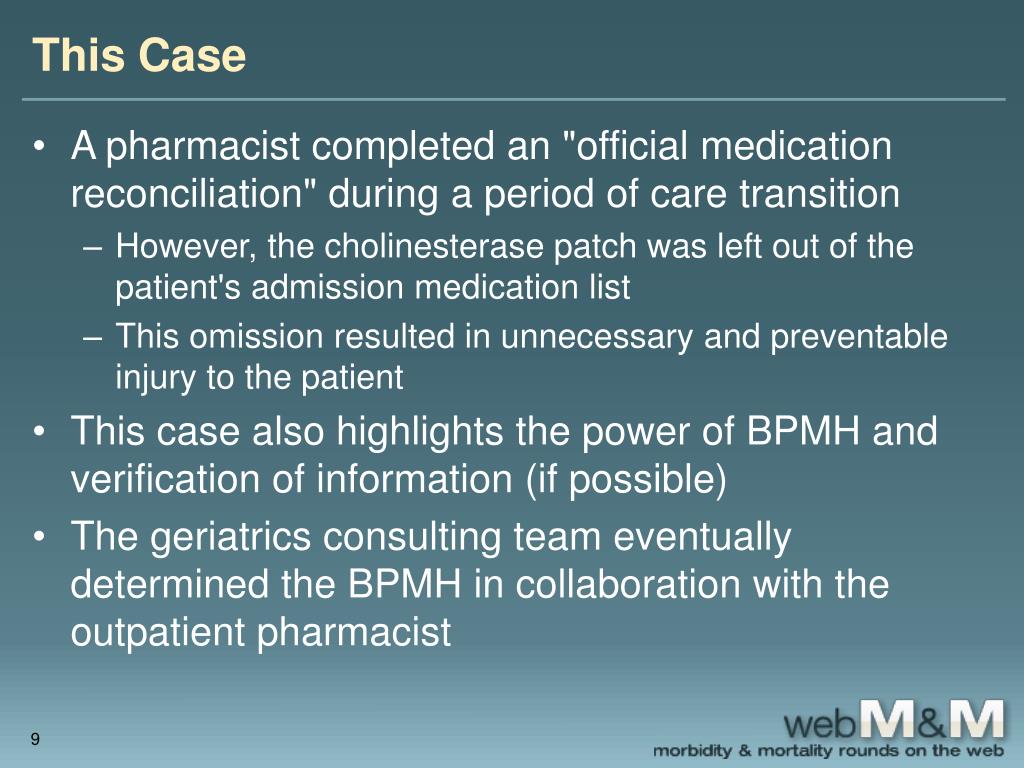 This Case

• A pharmacist completed an "official medication reconciliation" during a period of care transition
– However, the cholinesterase patch was left out of the patient's admission medication list
– This omission resulted in unnecessary and preventable injury to the patient
• This case also highlights the power of BPMH and verification of information (if possible)
• The geriatrics consulting team eventually determined the BPMH in collaboration with the outpatient pharmacist

9

webM&M
morbidity & mortality rounds on the web